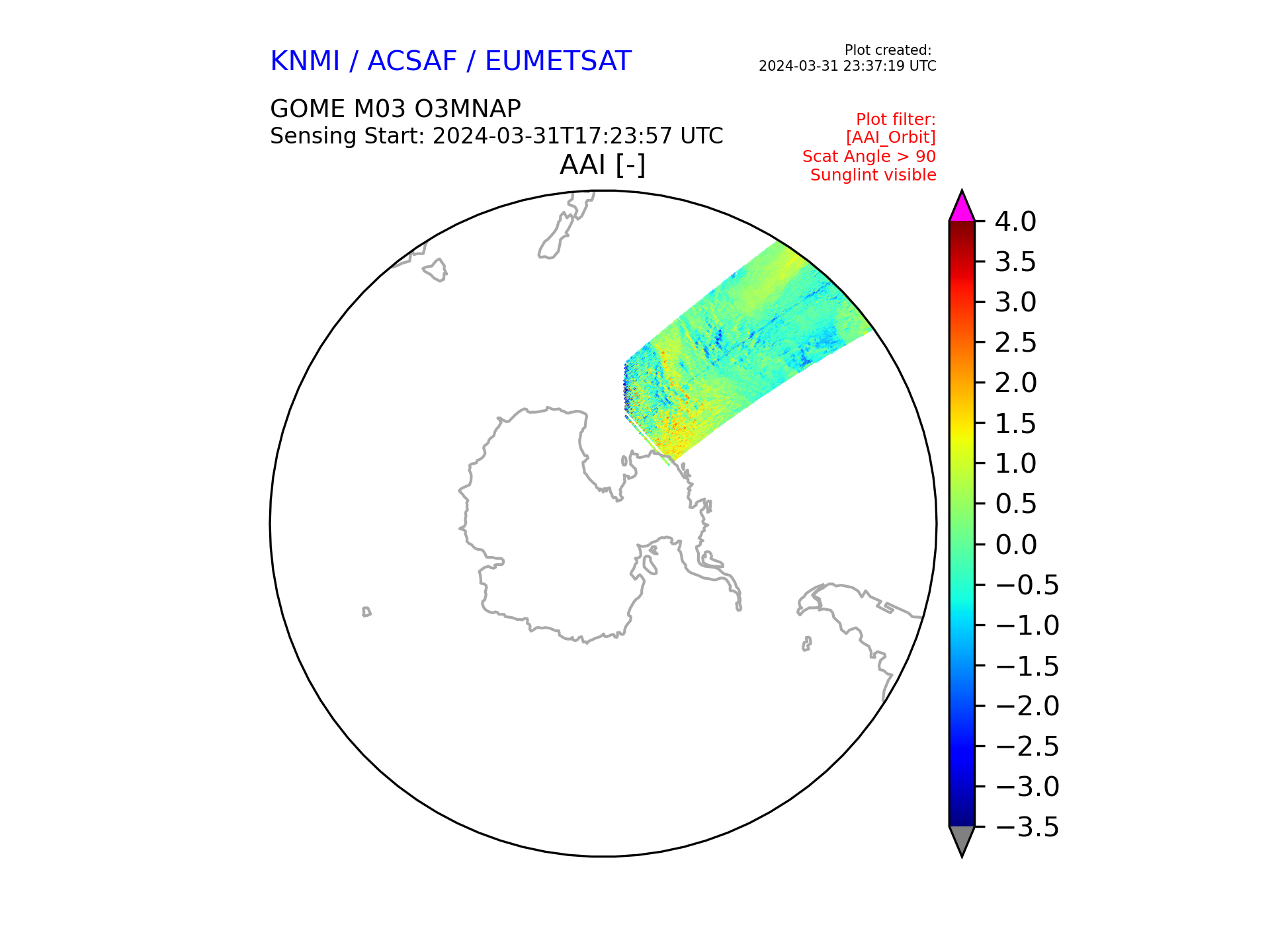 KNMI / ACSAF / EUMETSAT

Plot created:
2024-03-31 23:37:19 UTC

GOME M03 O3MNAP
Sensing Start: 2024-03-31T17:23:57 UTC

Plot filter:
[AAI_Orbit]
Scat Angle > 90
Sunglint visible

AAI [-]

4.0
3.5
3.0
2.5
2.0
1.5
1.0
0.5
0.0
−0.5
−1.0
−1.5
−2.0
−2.5
−3.0
−3.5